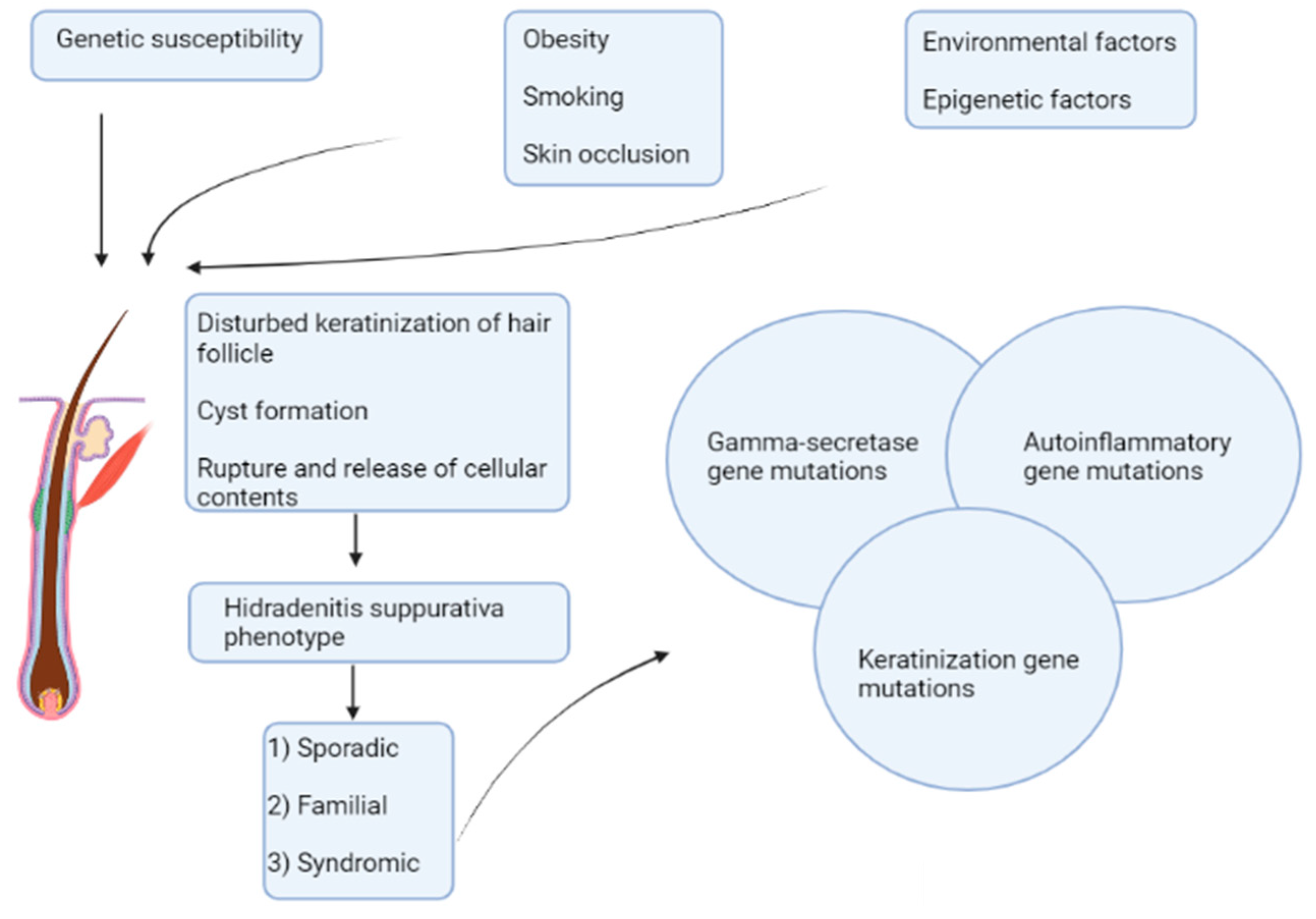 Genetic susceptibility

Obesity

Smoking

Skin occlusion

Environmental factors

Epigenetic factors

Disturbed keratinization of hair follicle

Cyst formation

Rupture and release of cellular contents

Hidradenitis suppurativa phenotype

1) Sporadic

2) Familial

3) Syndromic

Gamma-secretase gene mutations

Autoinflammatory gene mutations

Keratinization gene mutations